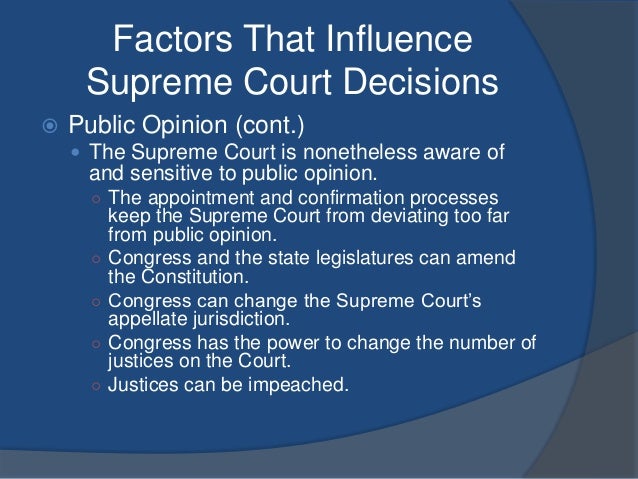 Factors That Influence Supreme Court Decisions

Public Opinion (cont.)

The Supreme Court is nonetheless aware of and sensitive to public opinion.

The appointment and confirmation processes keep the Supreme Court from deviating too far from public opinion.

Congress and the state legislatures can amend the Constitution.

Congress can change the Supreme Court's appellate jurisdiction.

Congress has the power to change the number of justices on the Court.

Justices can be impeached.